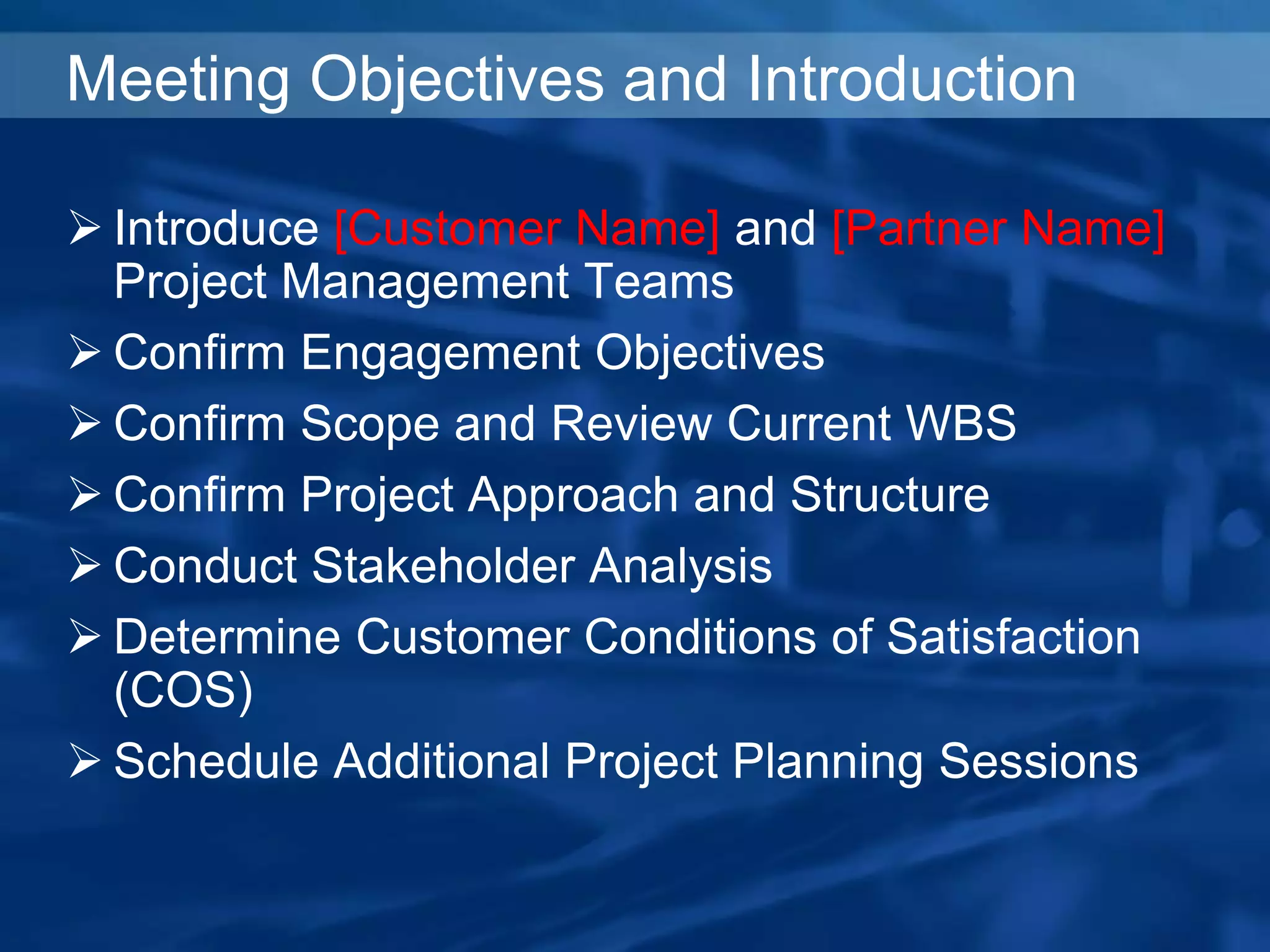 Meeting Objectives and Introduction

➢ Introduce [Customer Name] and [Partner Name] Project Management Teams
➢ Confirm Engagement Objectives
➢ Confirm Scope and Review Current WBS
➢ Confirm Project Approach and Structure
➢ Conduct Stakeholder Analysis
➢ Determine Customer Conditions of Satisfaction (COS)
➢ Schedule Additional Project Planning Sessions